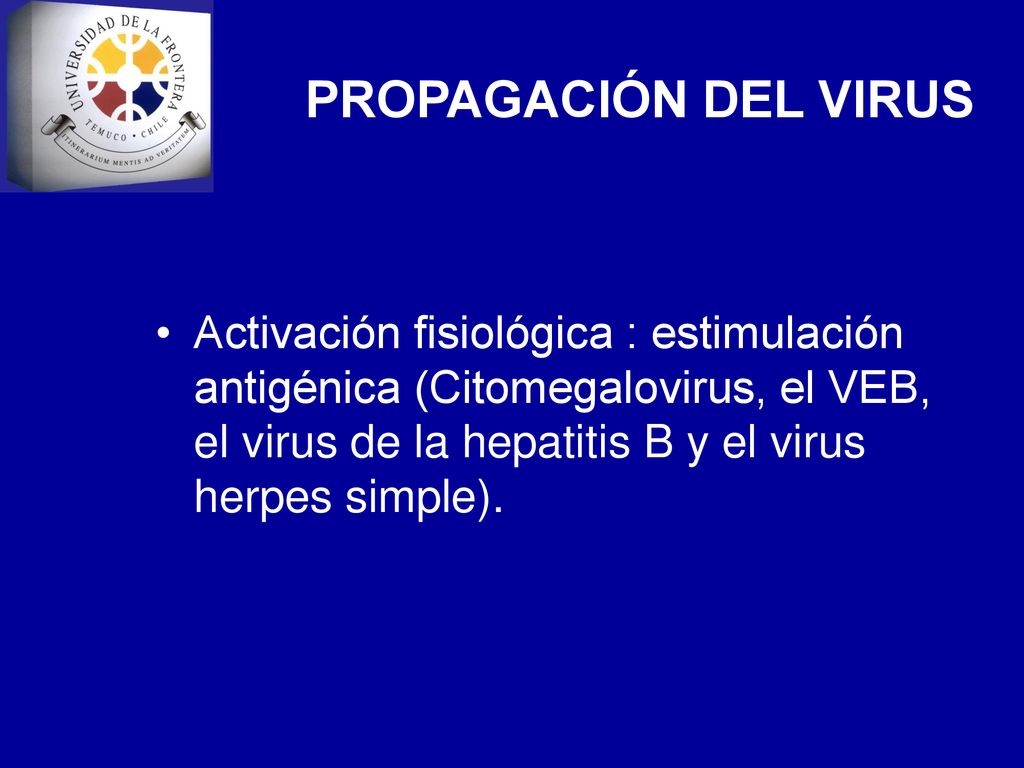 UNIVERSIDAD DE LA FRONTERA
TEMUCO · CHILE
ITINERARIUM MENTIS AD VERITATEM

PROPAGACIÓN DEL VIRUS

• Activación fisiológica : estimulación antigénica (Citomegalovirus, el VEB, el virus de la hepatitis B y el virus herpes simple).